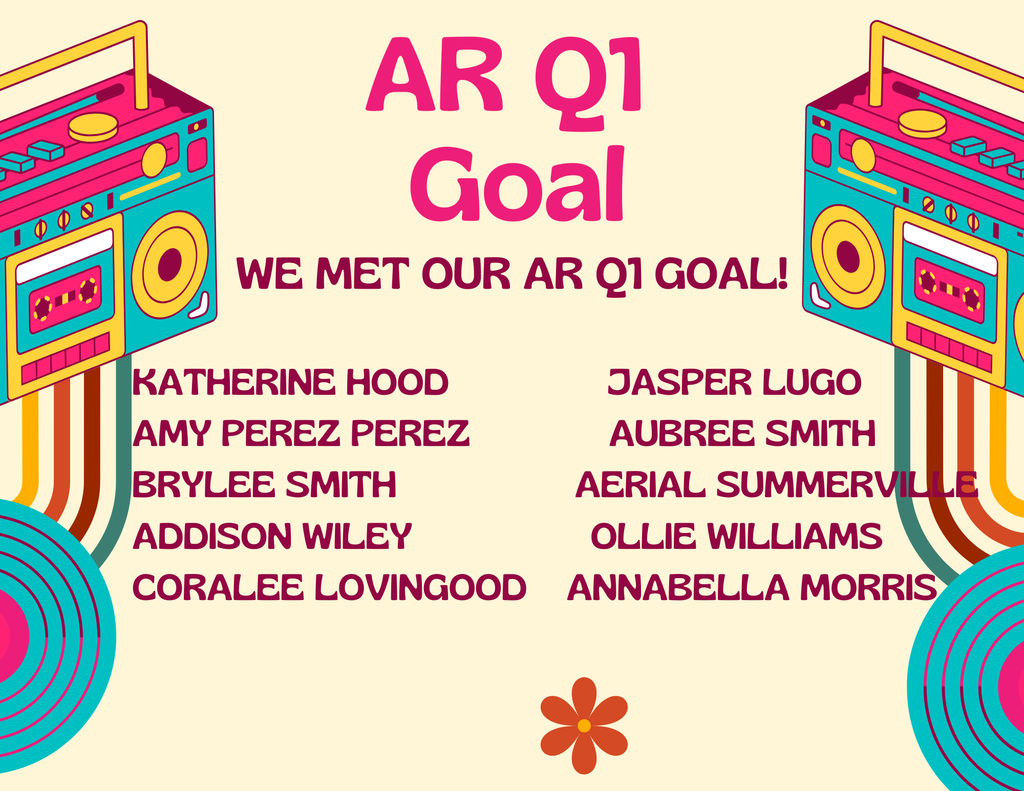 AR Q1
Goal

WE MET OUR AR Q1 GOAL!

KATHERINE HOOD
AMY PEREZ PEREZ
BRYLEE SMITH
ADDISON WILEY
CORALEE LOVINGOOD

JASPER LUGO
AUBREE SMITH
AERIAL SUMMERVILLE
OLLIE WILLIAMS
ANNABELLA MORRIS